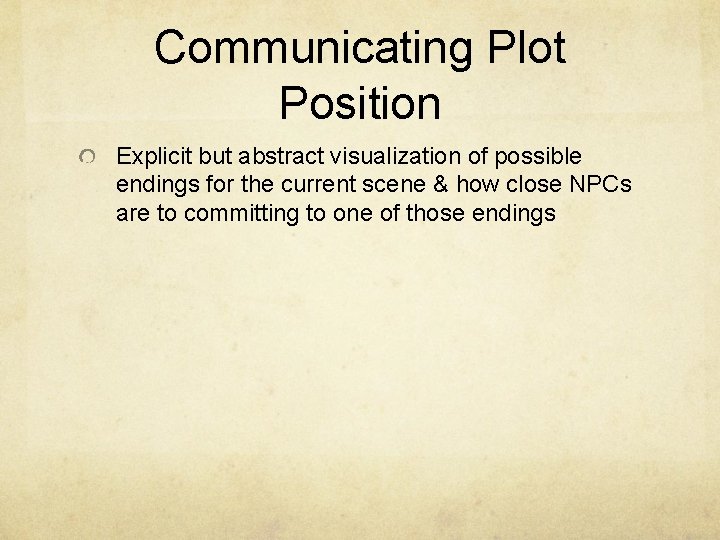 Communicating Plot Position

Explicit but abstract visualization of possible endings for the current scene & how close NPCs are to committing to one of those endings